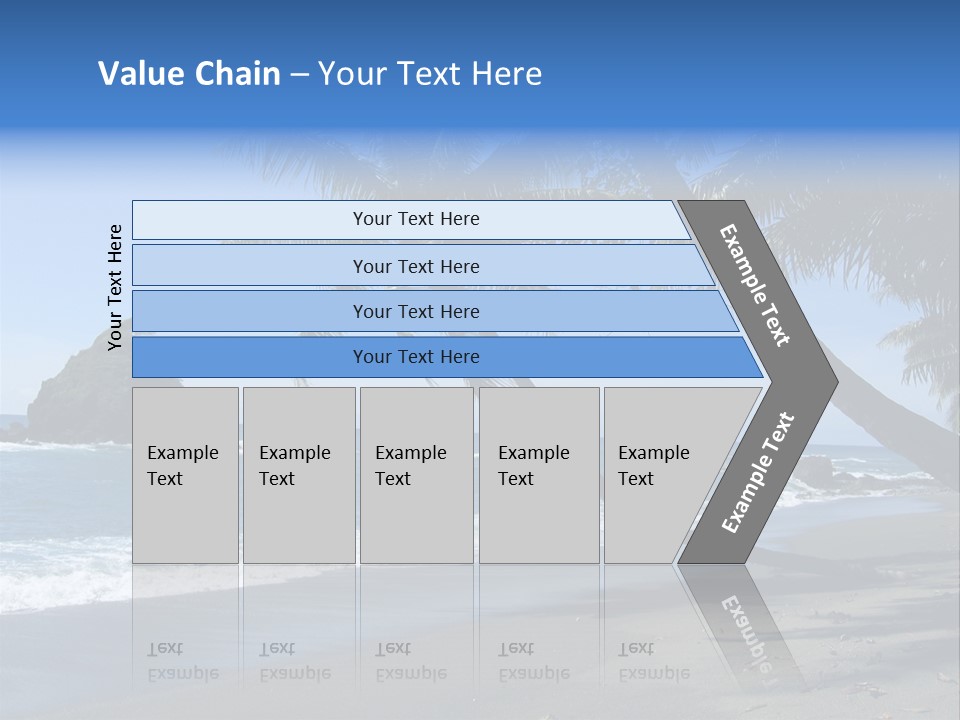 Value Chain – Your Text Here

Your Text Here

Your Text Here

Your Text Here

Your Text Here

Your Text Here

Example Text

Example Text

Example Text

Example Text

Example Text

Example Text

Example Text